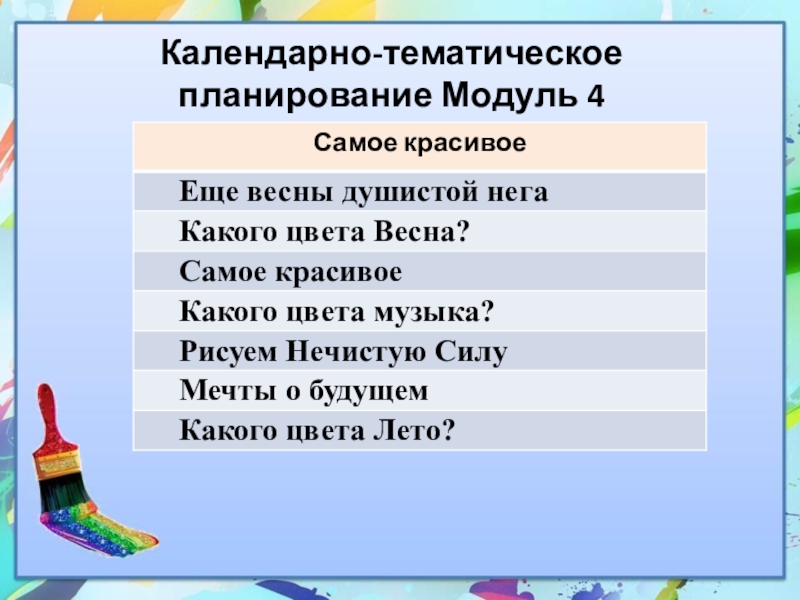 Календарно-тематическое планирование Модуль 4

| Самое красивое |
|---|
| Еще весны душистой нега |
| Какого цвета Весна? |
| Самое красивое |
| Какого цвета музыка? |
| Рисуем Нечистую Силу |
| Мечты о будущем |
| Какого цвета Лето? |